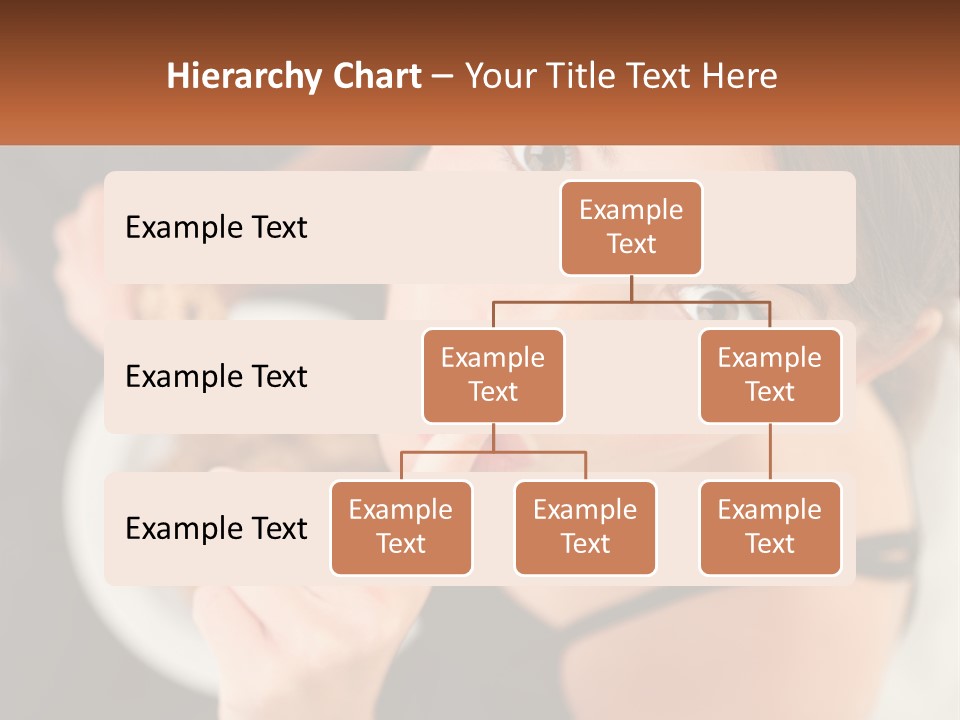 Hierarchy Chart – Your Title Text Here

Example Text

Example Text

Example Text

Example Text

Example Text

Example Text

Example Text

Example Text

Example Text